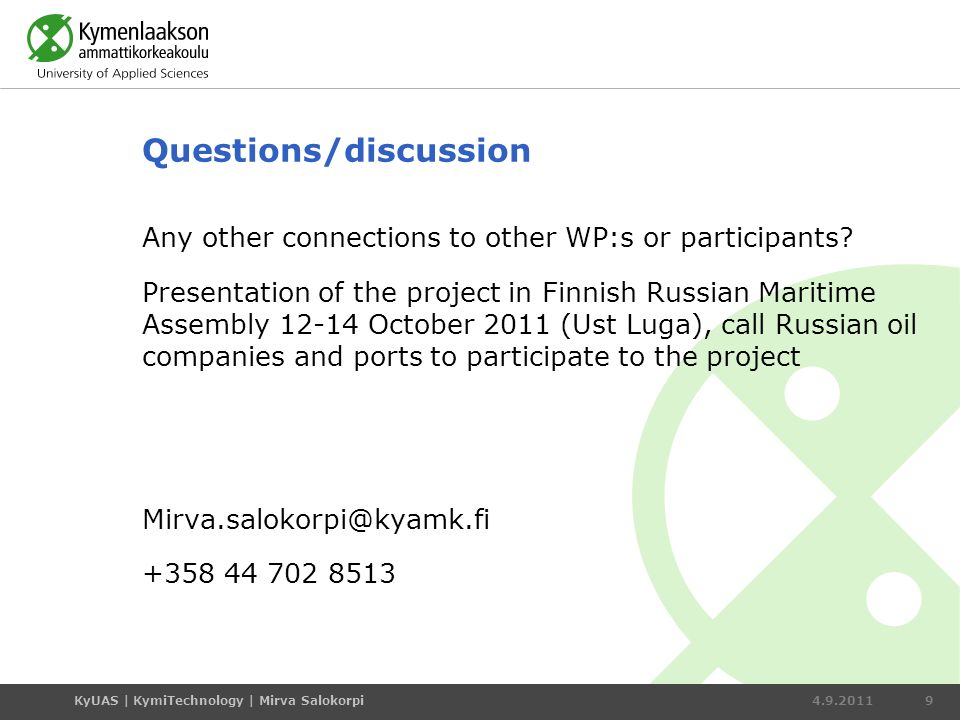 Kymenlaakson ammattikorkeakoulu
University of Applied Sciences

Questions/discussion

Any other connections to other WP:s or participants?

Presentation of the project in Finnish Russian Maritime Assembly 12-14 October 2011 (Ust Luga), call Russian oil companies and ports to participate to the project

Mirva.salokorpi@kyamk.fi

+358 44 702 8513

KyUAS | KymiTechnology | Mirva Salokorpi 4.9.2011 9